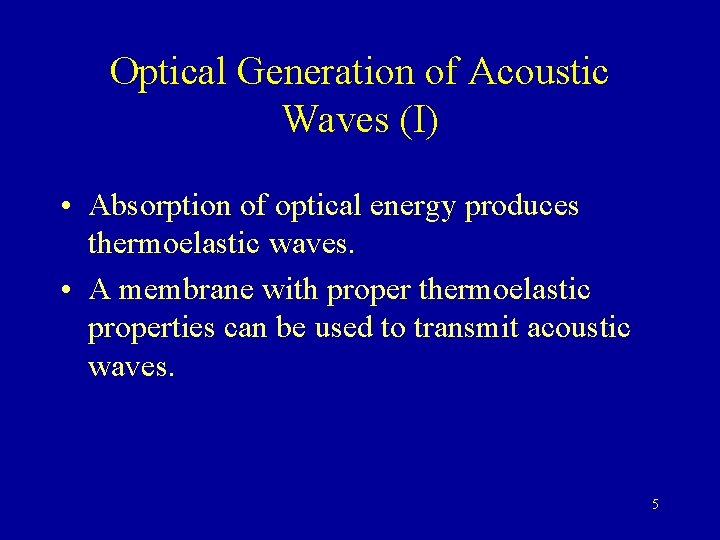 Optical Generation of Acoustic Waves (I)

• Absorption of optical energy produces thermoelastic waves.

• A membrane with proper thermoelastic properties can be used to transmit acoustic waves.

5